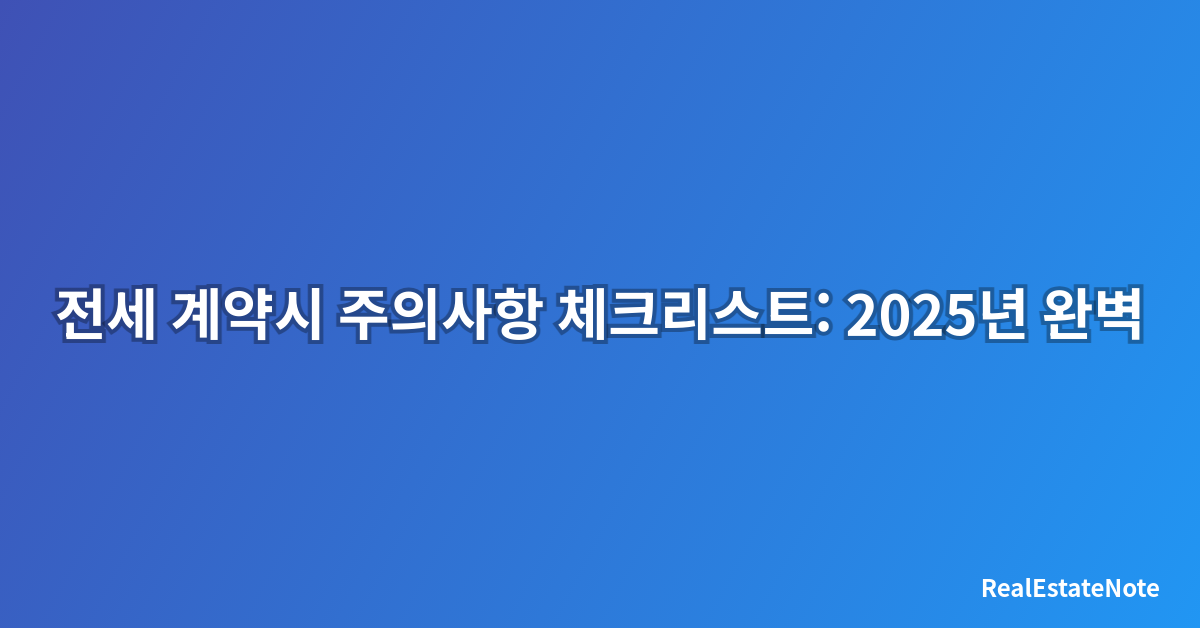 전세 계약시 주의사항 체크리스트: 2025년 완벽

RealEstateNote